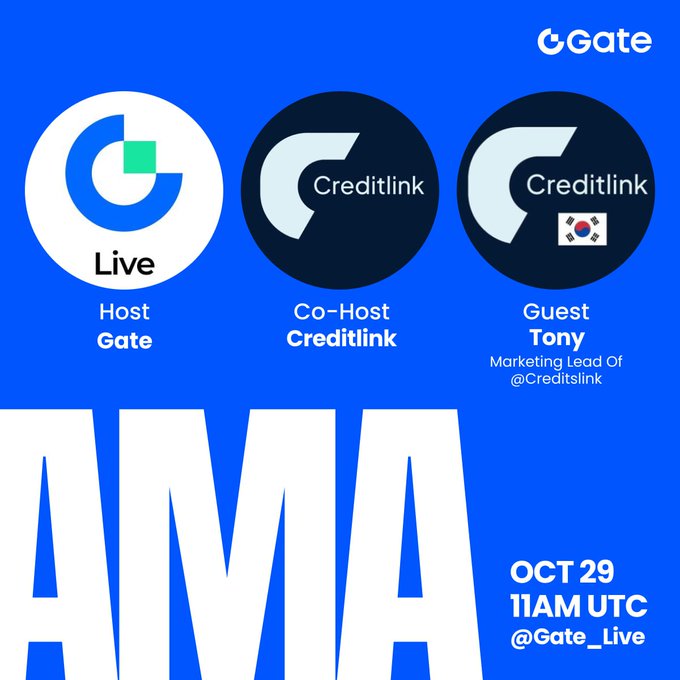 Gate

Live

Creditlink

Creditlink

Host
Gate

Co-Host
Creditlink

Guest
Tony
Marketing Lead Of @Creditslink

AMA

OCT 29
11AM UTC
@Gate_Live